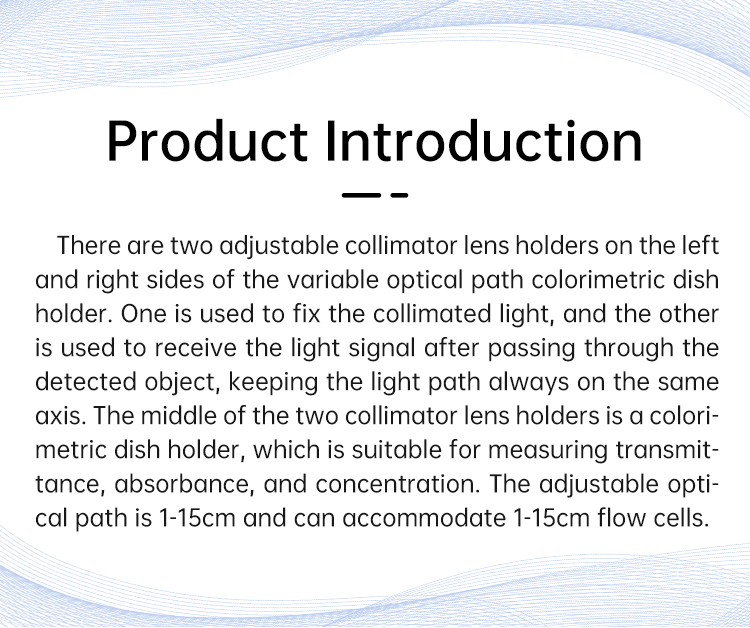 Product Introduction

There are two adjustable collimator lens holders on the left and right sides of the variable optical path colorimetric dish holder. One is used to fix the collimated light, and the other is used to receive the light signal after passing through the detected object, keeping the light path always on the same axis. The middle of the two collimator lens holders is a colorimetric dish holder, which is suitable for measuring transmittance, absorbance, and concentration. The adjustable optical path is 1-15cm and can accommodate 1-15cm flow cells.